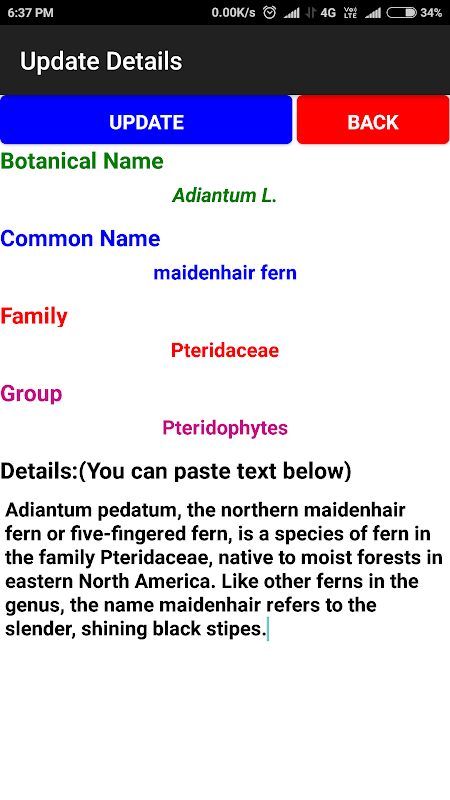 6:37 PM 0.00K/s 4G Vo LTE 34%

Update Details

UPDATE

BACK

Botanical Name

Adiantum L.

Common Name

maidenhair fern

Family

Pteridaceae

Group

Pteridophytes

Details:(You can paste text below)

Adiantum pedatum, the northern maidenhair fern or five-fingered fern, is a species of fern in the family Pteridaceae, native to moist forests in eastern North America. Like other ferns in the genus, the name maidenhair refers to the slender, shining black stipes.